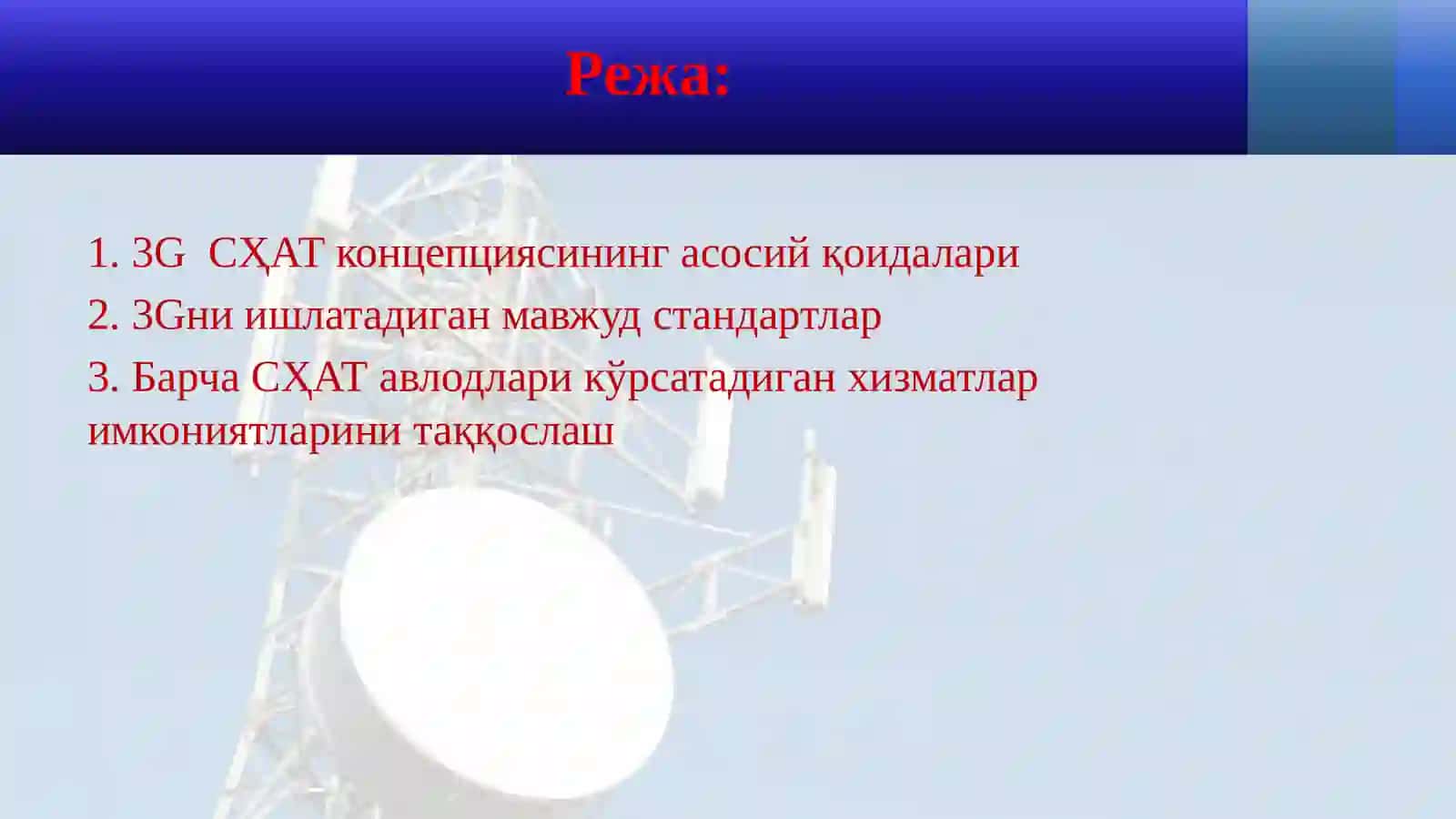 Режа:

1. 3G  СҲАТ концепциясининг асосий қоидалари

2. 3Gни ишлатадиган мавжуд стандартлар

3. Барча СҲАТ авлодлари кўрсатадиган хизматлар имкониятларини таққослаш